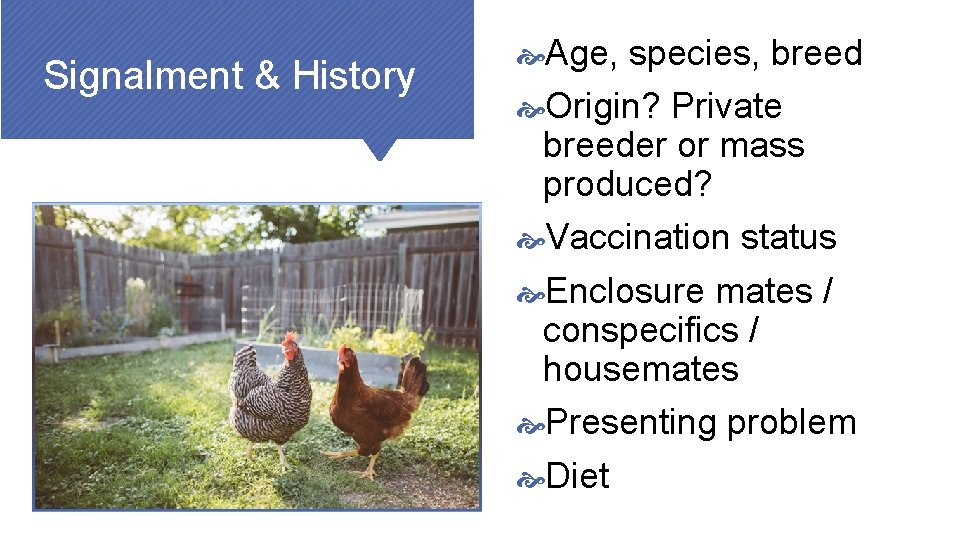 Signalment & History

Age, species, breed

Origin? Private breeder or mass produced?

Vaccination status

Enclosure mates / conspecifics / housemates

Presenting problem

Diet